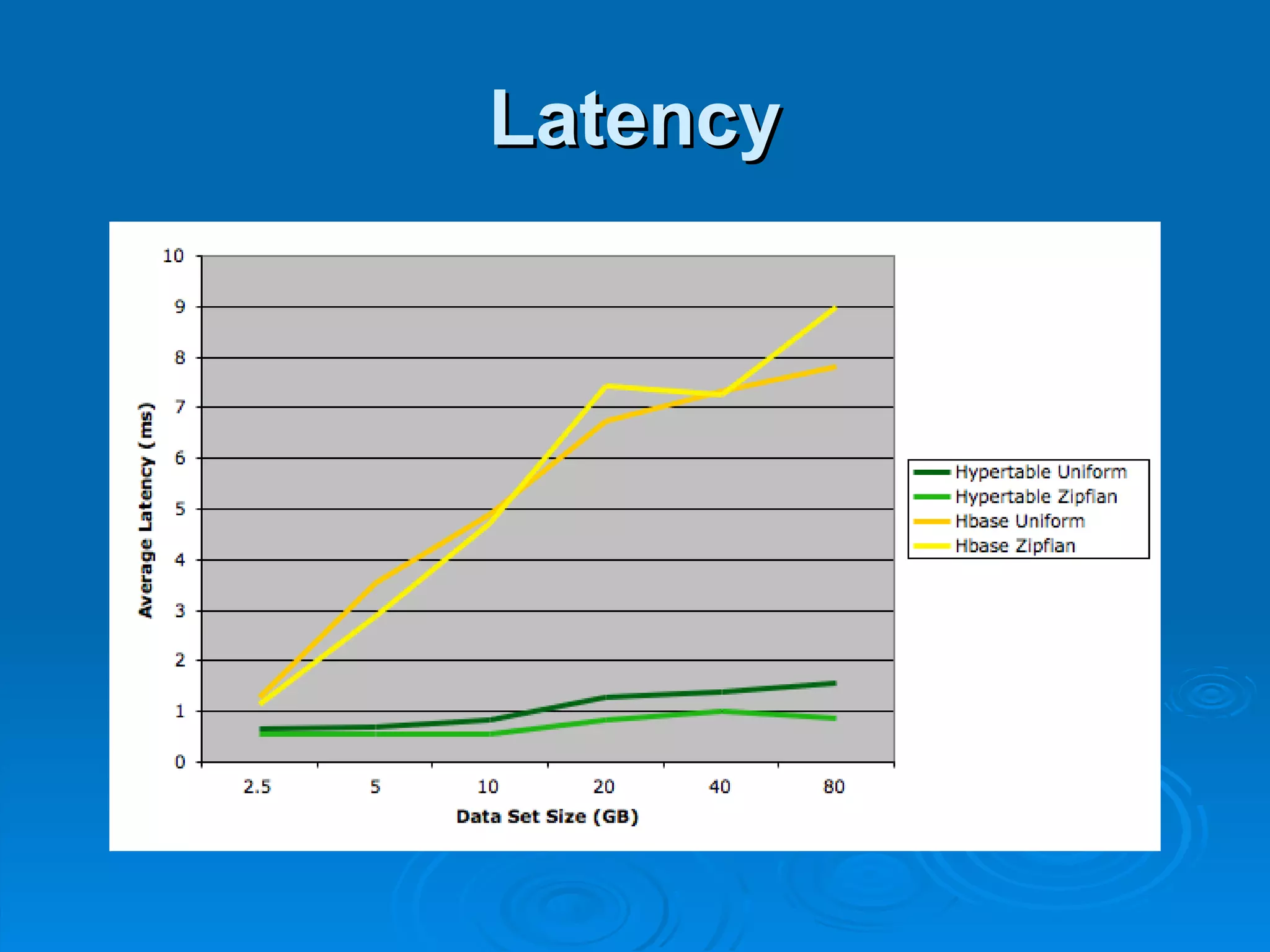 Latency

10
9
8
7
6
5
4
3
2
1
0

Average Latency (ms)

2.5
5
10
20
40
80

Data Set Size (GB)

Hypertable Uniform
Hypertable Zipfian
Hbase Uniform
Hbase Zipfian